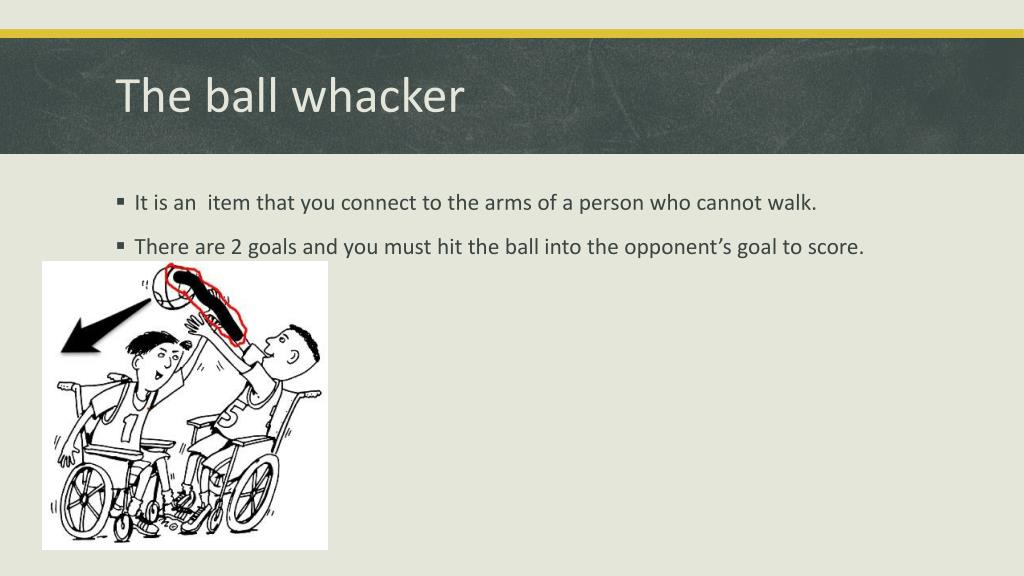 The ball whacker

▪ It is an  item that you connect to the arms of a person who cannot walk.

▪ There are 2 goals and you must hit the ball into the opponent's goal to score.

1

5